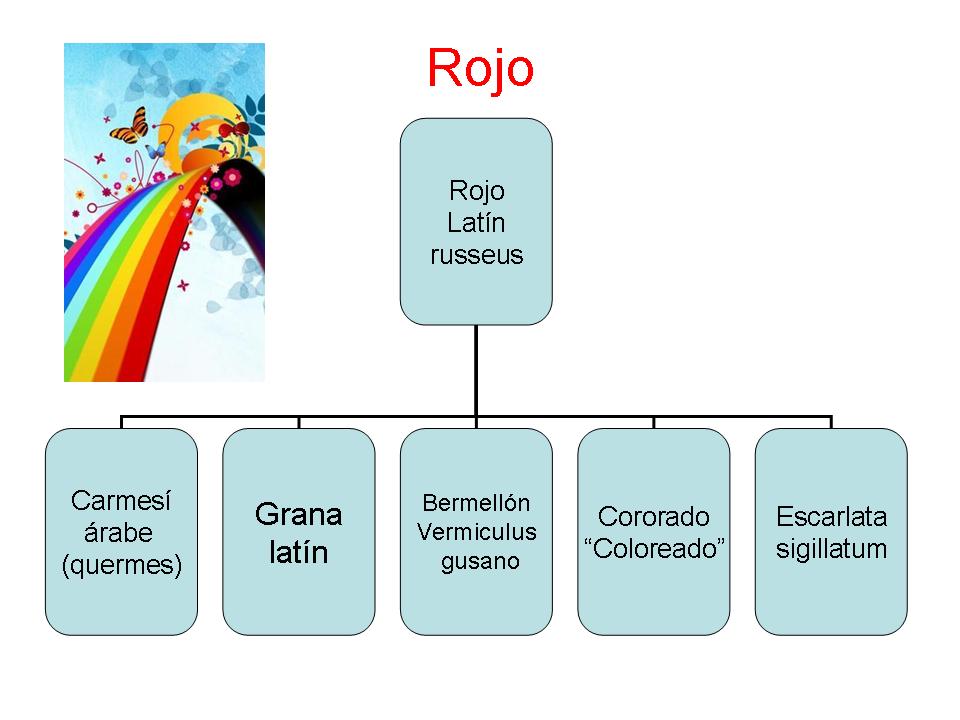 Rojo

Rojo
Latín
russeus

Carmesí
árabe
(quermes)

Grana
latín

Bermellón
Vermiculus
gusano

Cororado
“Coloreado”

Escarlata
sigillatum